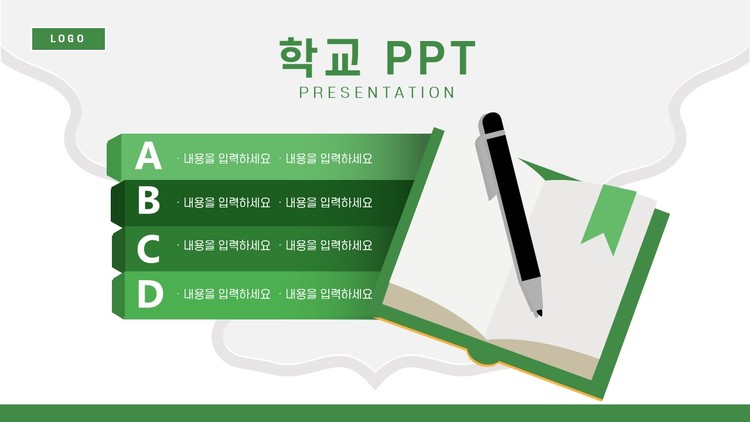 LOGO

학교 PPT

PRESENTATION

A · 내용을 입력하세요 · 내용을 입력하세요

B · 내용을 입력하세요 · 내용을 입력하세요

C · 내용을 입력하세요 · 내용을 입력하세요

D · 내용을 입력하세요 · 내용을 입력하세요